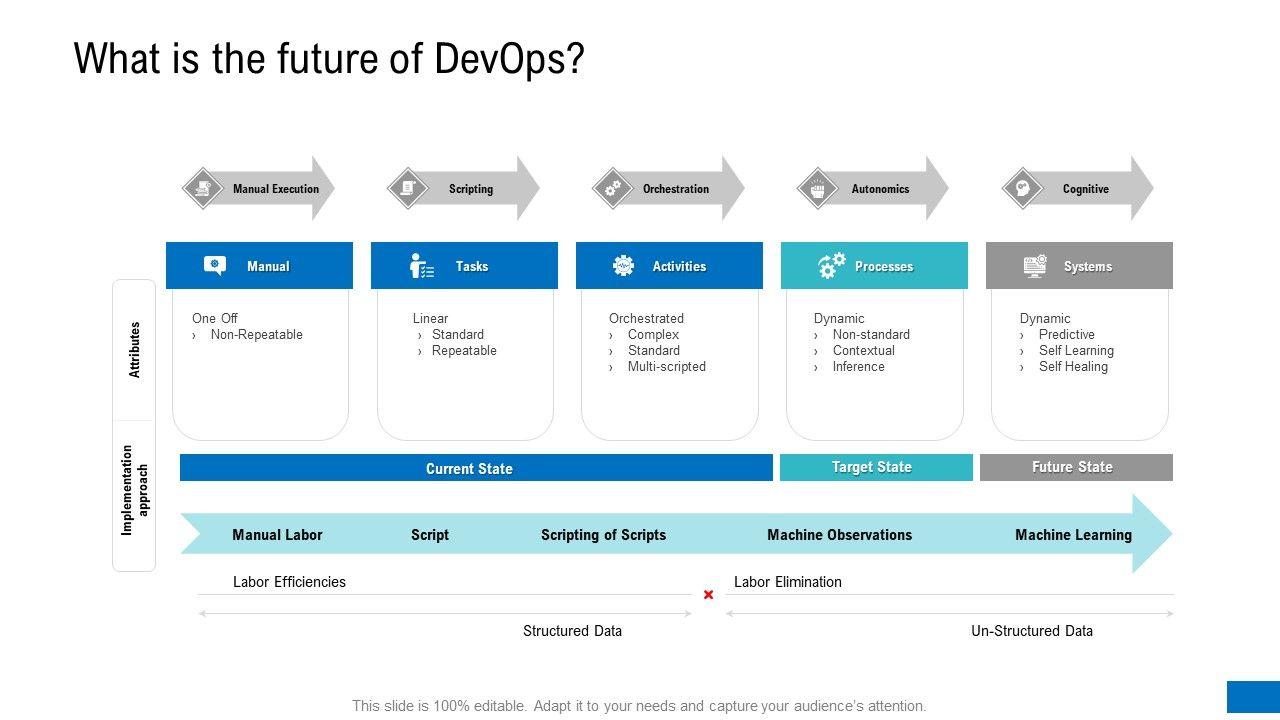 What is the future of DevOps?

Manual Execution

Scripting

Orchestration

Autonomics

Cognitive

Manual

Tasks

Activities

Processes

Systems

Attributes

One Off
› Non-Repeatable

Linear
› Standard
› Repeatable

Orchestrated
› Complex
› Standard
› Multi-scripted

Dynamic
› Non-standard
› Contextual
› Inference

Dynamic
› Predictive
› Self Learning
› Self Healing

Implementation approach

Current State

Target State

Future State

Manual Labor

Script

Scripting of Scripts

Machine Observations

Machine Learning

Labor Efficiencies

Labor Elimination

Structured Data

Un-Structured Data

This slide is 100% editable. Adapt it to your needs and capture your audience's attention.